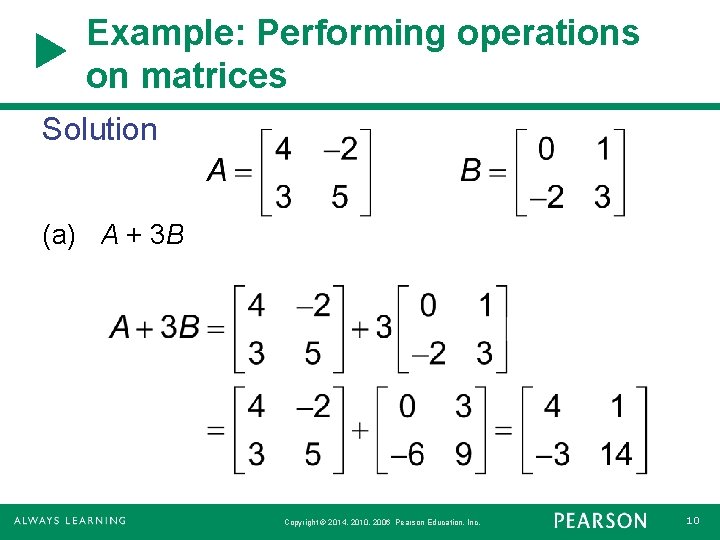 Example: Performing operations on matrices

Solution

$A = \begin{bmatrix} 4 & -2 \\ 3 & 5 \end{bmatrix}$ $B = \begin{bmatrix} 0 & 1 \\ -2 & 3 \end{bmatrix}$

(a) $A + 3B$

$A + 3B = \begin{bmatrix} 4 & -2 \\ 3 & 5 \end{bmatrix} + 3\begin{bmatrix} 0 & 1 \\ -2 & 3 \end{bmatrix}$

$= \begin{bmatrix} 4 & -2 \\ 3 & 5 \end{bmatrix} + \begin{bmatrix} 0 & 3 \\ -6 & 9 \end{bmatrix} = \begin{bmatrix} 4 & 1 \\ -3 & 14 \end{bmatrix}$

ALWAYS LEARNING Copyright © 2014, 2010, 2006 Pearson Education, Inc. PEARSON 10